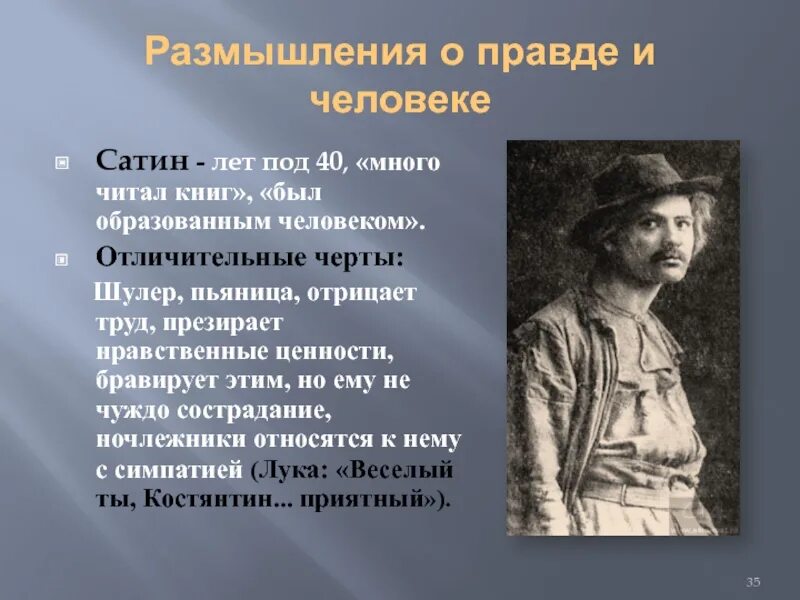 Размышления о правде и человеке

Сатин - лет под 40, «много читал книг», «был образованным человеком».

Отличительные черты:

Шулер, пьяница, отрицает труд, презирает нравственные ценности, бравирует этим, но ему не чуждо сострадание, ночлежники относятся к нему с симпатией (Лука: «Веселый ты, Костянтин... приятный»).

35